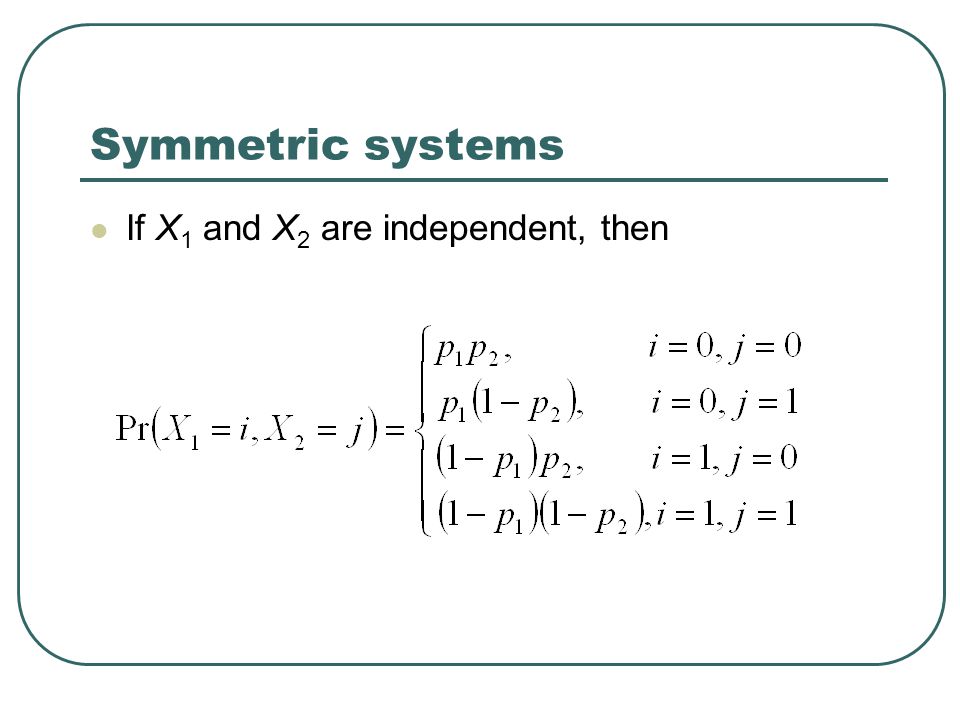 Symmetric systems

If $X_1$ and $X_2$ are independent, then

$\Pr(X_1 = i, X_2 = j) = \begin{cases} p_1 p_2, & i = 0, j = 0 \\ p_1(1 - p_2), & i = 0, j = 1 \\ (1 - p_1)p_2, & i = 1, j = 0 \\ (1 - p_1)(1 - p_2), & i = 1, j = 1 \end{cases}$